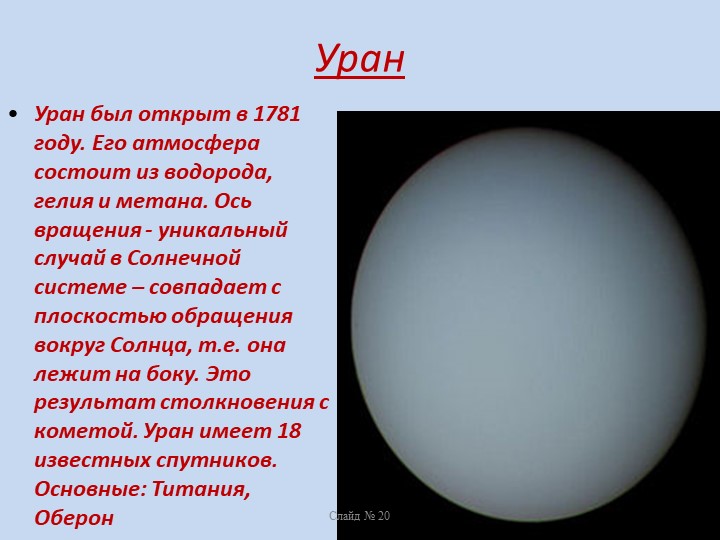 Уран

• Уран был открыт в 1781 году. Его атмосфера состоит из водорода, гелия и метана. Ось вращения - уникальный случай в Солнечной системе – совпадает с плоскостью обращения вокруг Солнца, т.е. она лежит на боку. Это результат столкновения с кометой. Уран имеет 18 известных спутников. Основные: Титания, Оберон

Слайд № 20